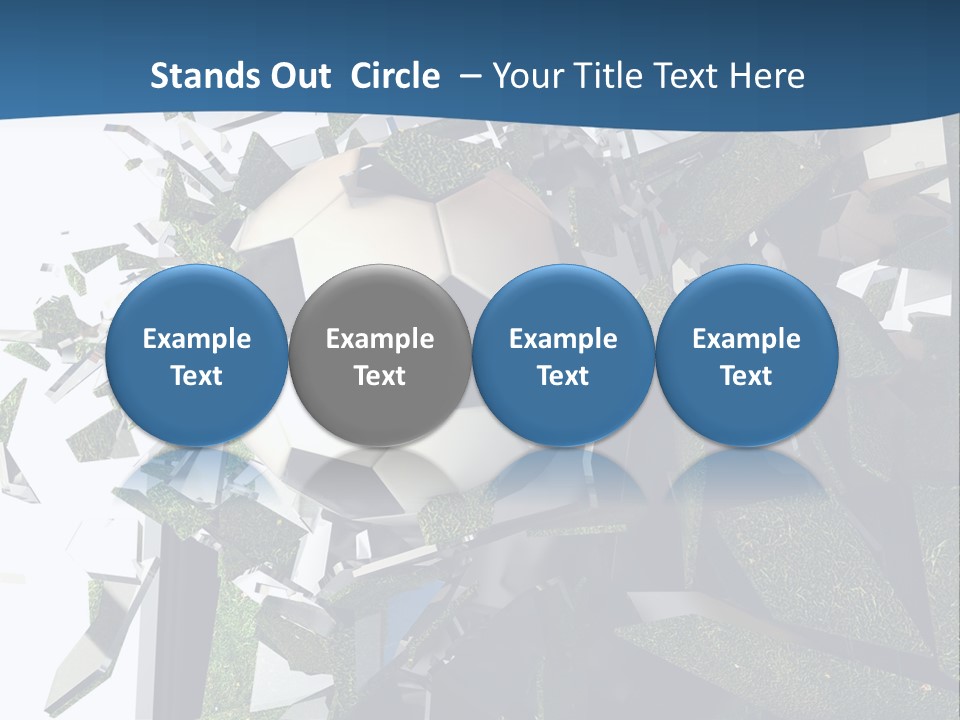 Stands Out Circle – Your Title Text Here

Example Text

Example Text

Example Text

Example Text